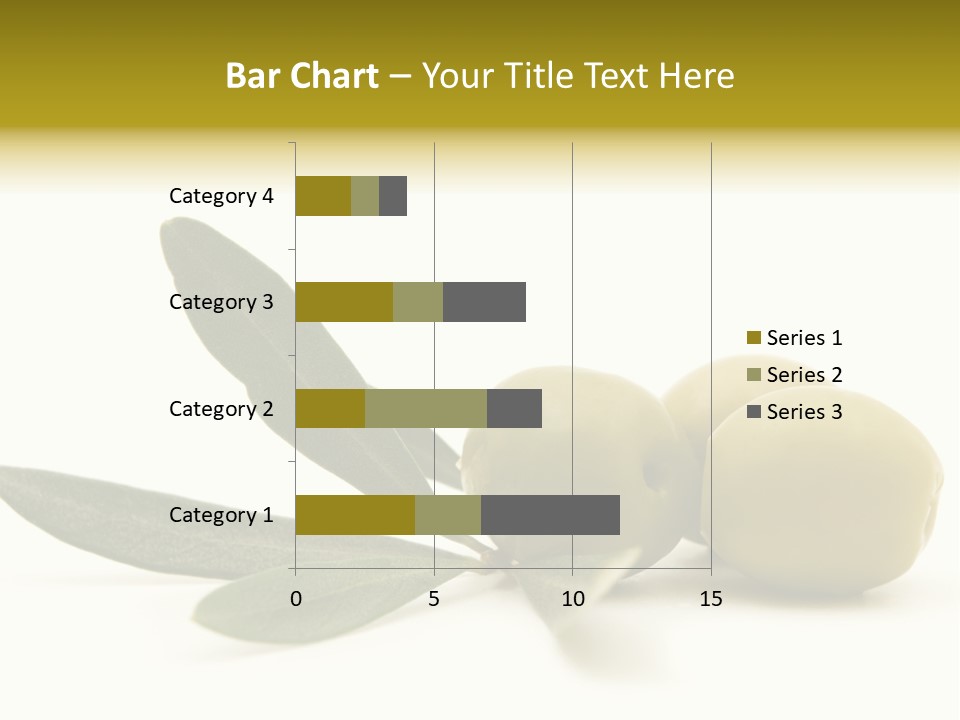 Bar Chart – Your Title Text Here

Category 4
Category 3
Category 2
Category 1

0
5
10
15

Series 1
Series 2
Series 3